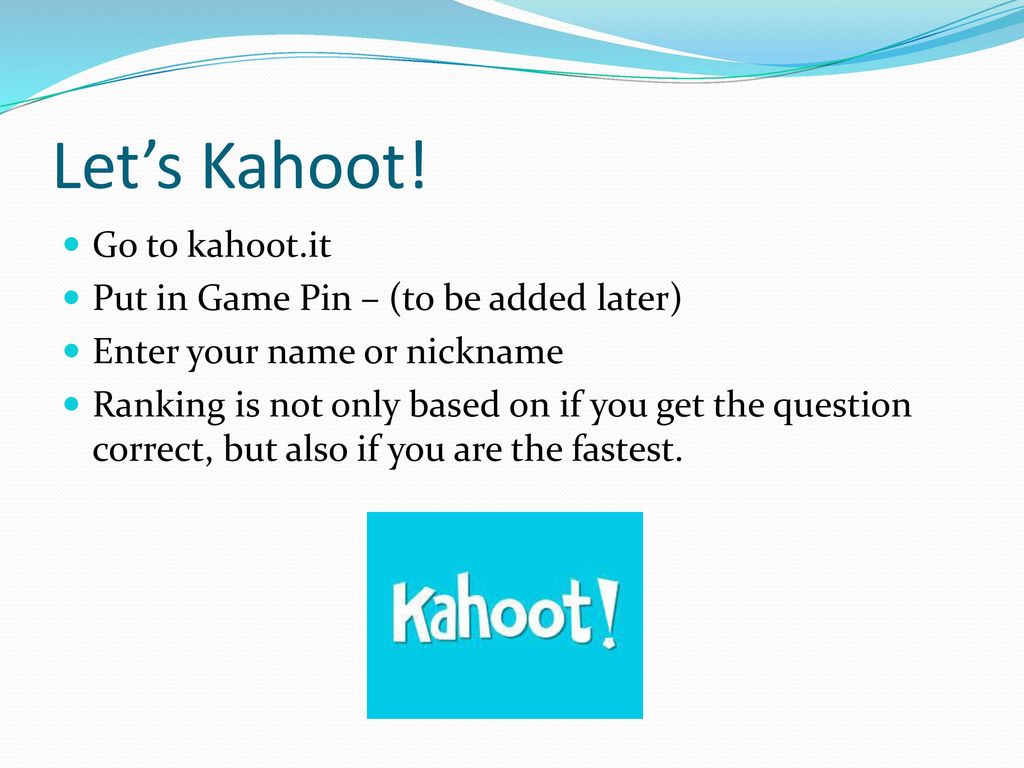 Let’s Kahoot!

Go to kahoot.it

Put in Game Pin – (to be added later)

Enter your name or nickname

Ranking is not only based on if you get the question correct, but also if you are the fastest.

Kahoot!